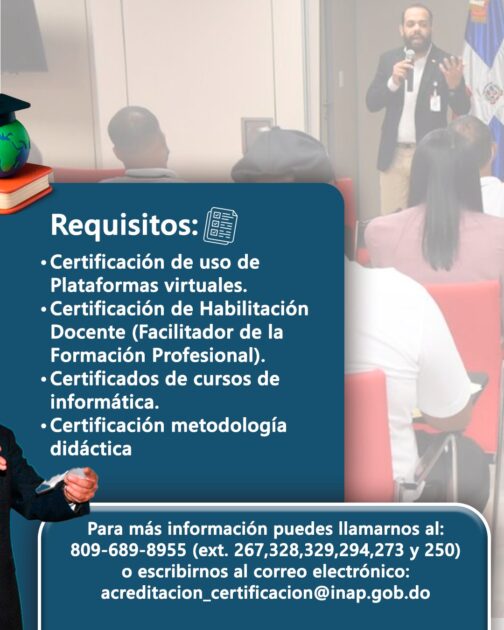 Requisitos:

• Certificación de uso de Plataformas virtuales.
• Certificación de Habilitación Docente (Facilitador de la Formación Profesional).
• Certificados de cursos de informática.
• Certificación metodología didáctica

Para más información puedes llamarnos al: 809-689-8955 (ext. 267,328,329,294,273 y 250) o escribirnos al correo electrónico: acreditacion_certificacion@inap.gob.do